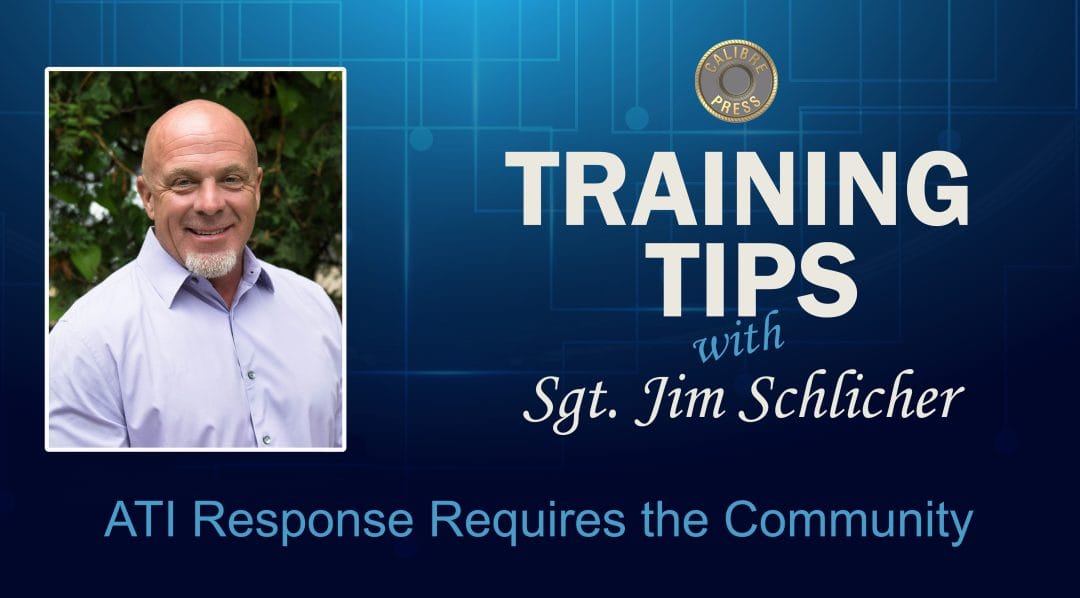 CALIBRE PRESS

TRAINING TIPS
with
Sgt. Jim Schlicher

ATI Response Requires the Community